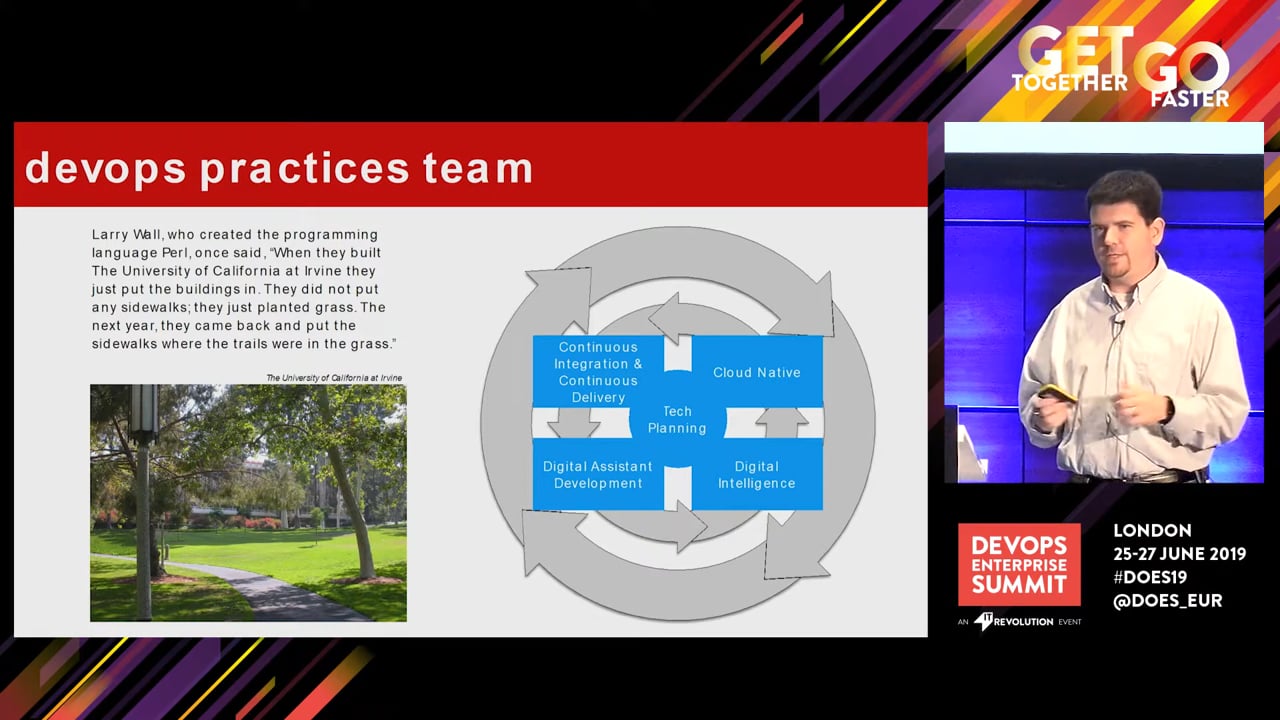 GET TOGETHER GO FASTER

devops practices team

Larry Wall, who created the programming language Perl, once said, "When they built The University of California at Irvine they just put the buildings in. They did not put any sidewalks; they just planted grass. The next year, they came back and put the sidewalks where the trails were in the grass."

The University of California at Irvine

Continuous Integration & Continuous Delivery

Cloud Native

Tech Planning

Digital Assistant Development

Digital Intelligence

DEVOPS ENTERPRISE SUMMIT

AN IT REVOLUTION EVENT

LONDON
25-27 JUNE 2019
#DOES19
@DOES_EUR